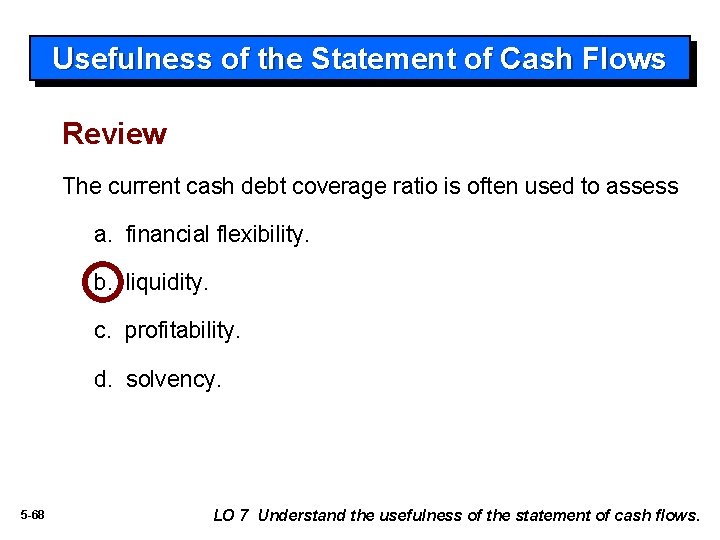 Usefulness of the Statement of Cash Flows

Review

The current cash debt coverage ratio is often used to assess

a. financial flexibility.

b. liquidity.

c. profitability.

d. solvency.

5-68

LO 7 Understand the usefulness of the statement of cash flows.